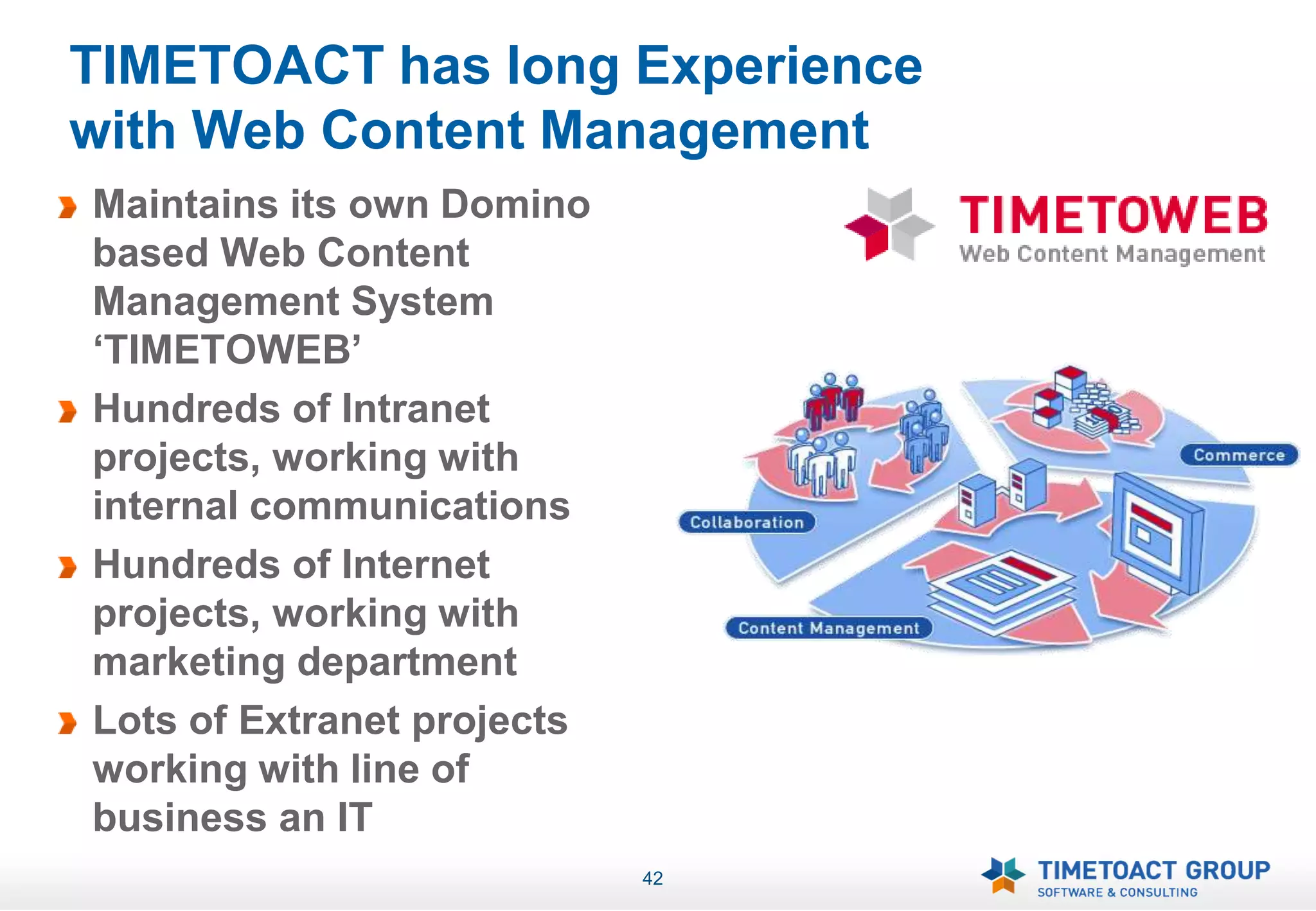 TIMETOACT has long Experience with Web Content Management

Maintains its own Domino based Web Content Management System ‘TIMETOWEB’

Hundreds of Intranet projects, working with internal communications

Hundreds of Internet projects, working with marketing department

Lots of Extranet projects working with line of business an IT

TIMETOWEB
Web Content Management

Commerce

Collaboration

Content Management

42

TIMETOACT GROUP
SOFTWARE & CONSULTING